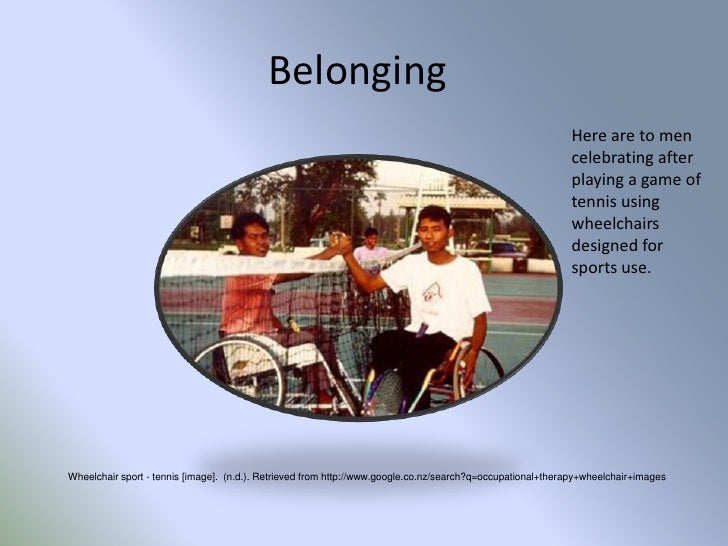 Belonging

Here are to men celebrating after playing a game of tennis using wheelchairs designed for sports use.

Wheelchair sport - tennis [image]. (n.d.). Retrieved from http://www.google.co.nz/search?q=occupational+therapy+wheelchair+images